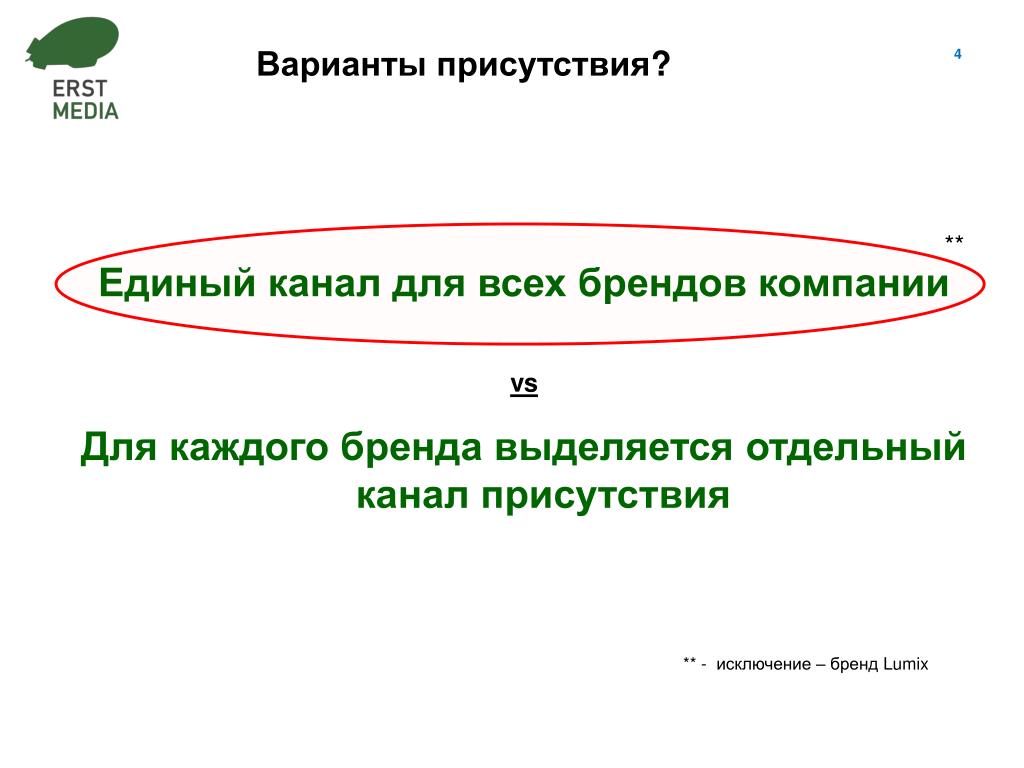 ERST MEDIA

Варианты присутствия?

4

**

Единый канал для всех брендов компании

vs

Для каждого бренда выделяется отдельный канал присутствия

** - исключение – бренд Lumix